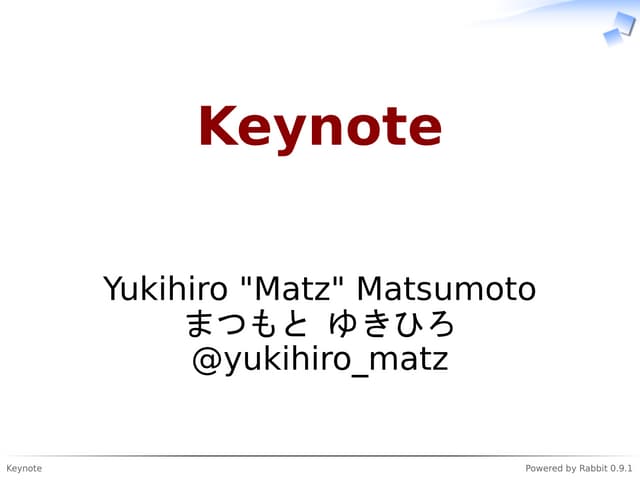 Keynote

Yukihiro "Matz" Matsumoto
まつもと ゆきひろ
@yukihiro_matz

Keynote

Powered by Rabbit 0.9.1